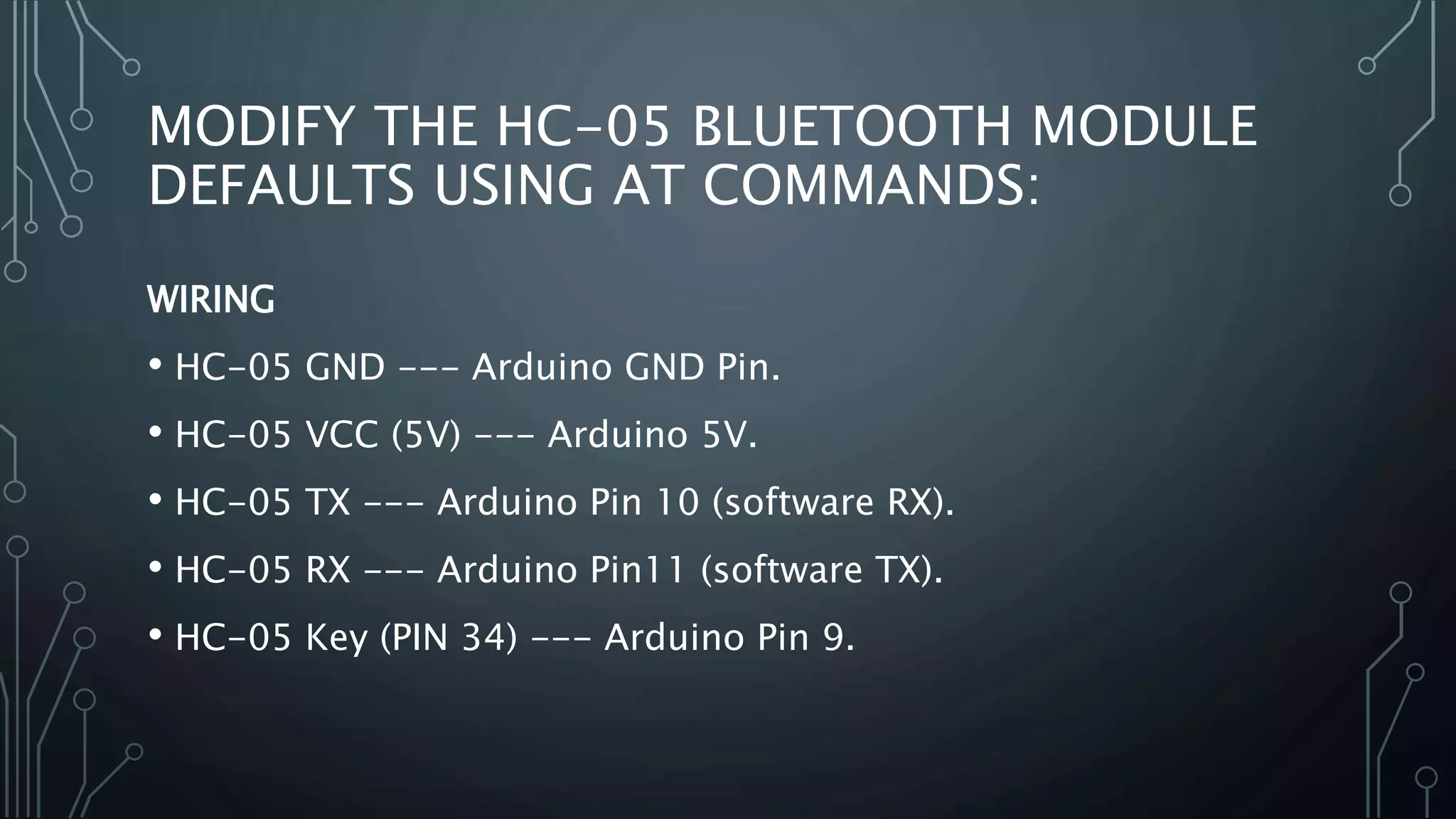 MODIFY THE HC-05 BLUETOOTH MODULE DEFAULTS USING AT COMMANDS:

WIRING

• HC-05 GND --- Arduino GND Pin.

• HC-05 VCC (5V) --- Arduino 5V.

• HC-05 TX --- Arduino Pin 10 (software RX).

• HC-05 RX --- Arduino Pin11 (software TX).

• HC-05 Key (PIN 34) --- Arduino Pin 9.